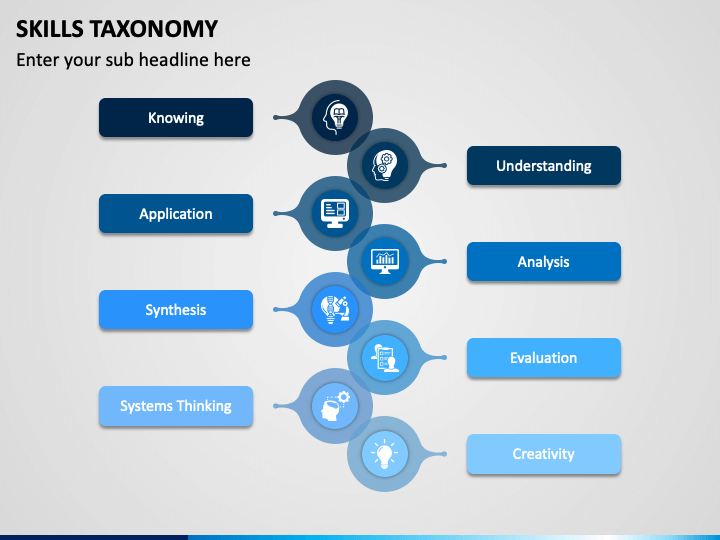 SKILLS TAXONOMY

Enter your sub headline here

Knowing

Understanding

Application

Analysis

Synthesis

Evaluation

Systems Thinking

Creativity